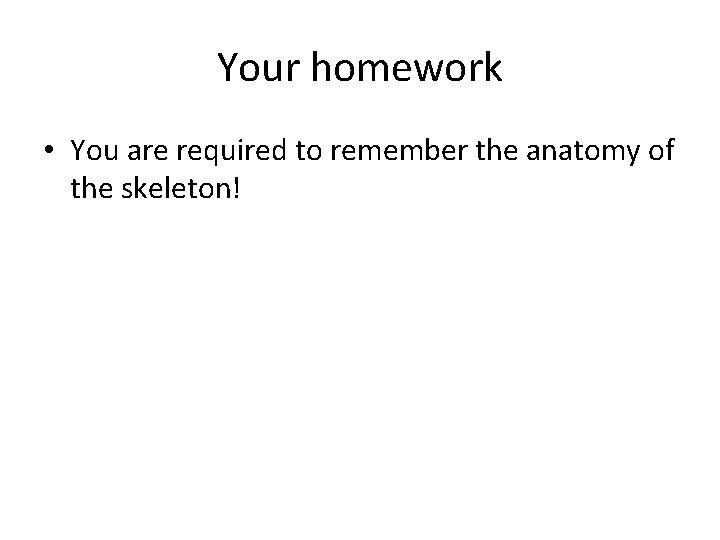 Your homework

• You are required to remember the anatomy of the skeleton!